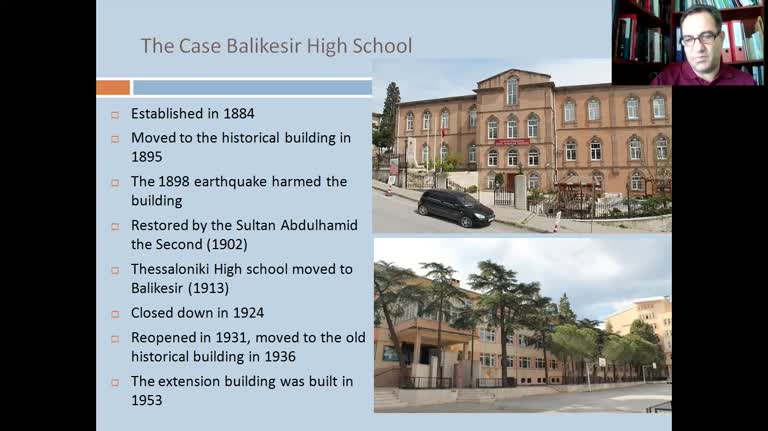 The Case Balikesir High School

Established in 1884

Moved to the historical building in 1895

The 1898 earthquake harmed the building

Restored by the Sultan Abdulhamid the Second (1902)

Thessaloniki High school moved to Balikesir (1913)

Closed down in 1924

Reopened in 1931, moved to the old historical building in 1936

The extension building was built in 1953